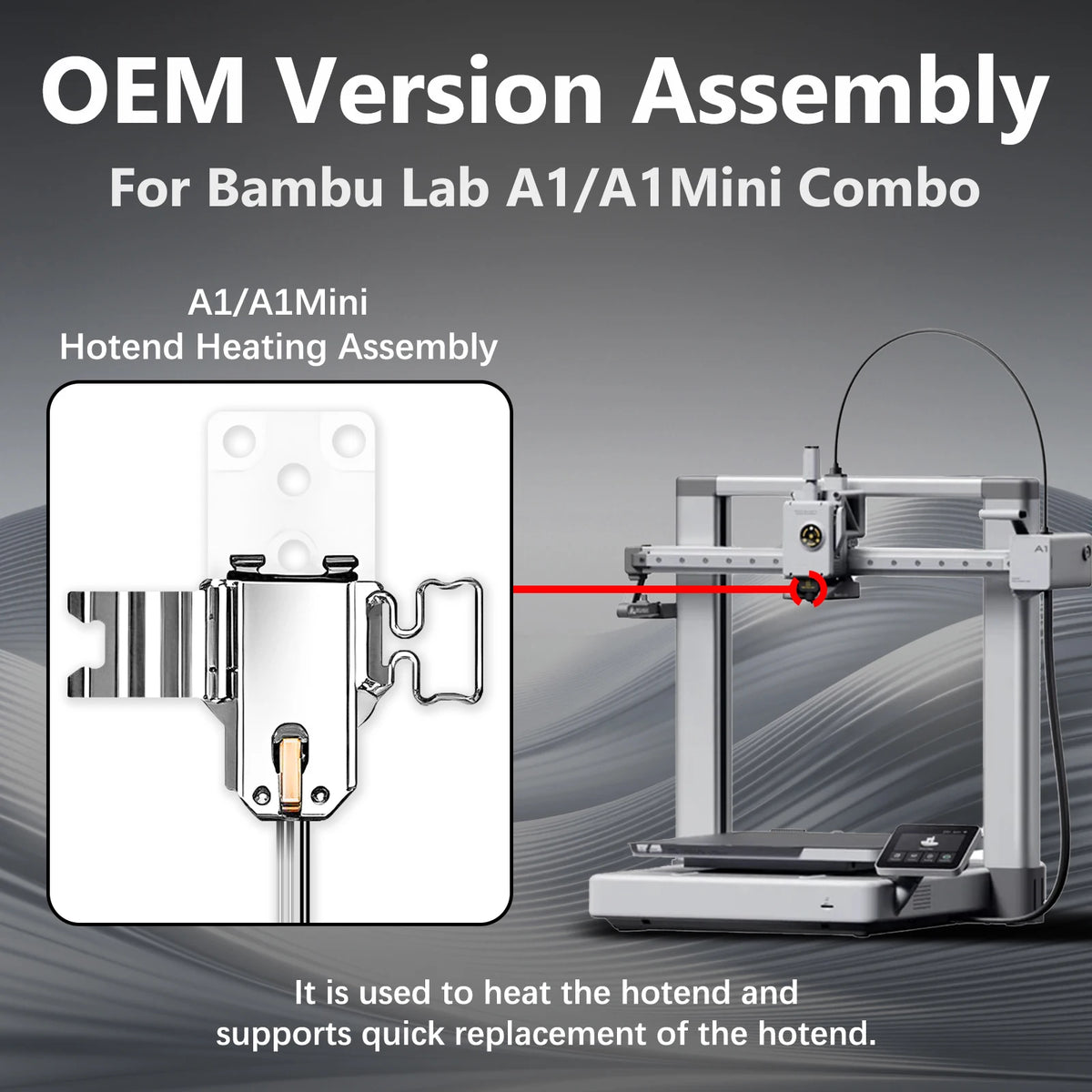 OEM Version Assembly
For Bambu Lab A1/A1Mini Combo

A1/A1Mini
Hotend Heating Assembly

A1

It is used to heat the hotend and supports quick replacement of the hotend.